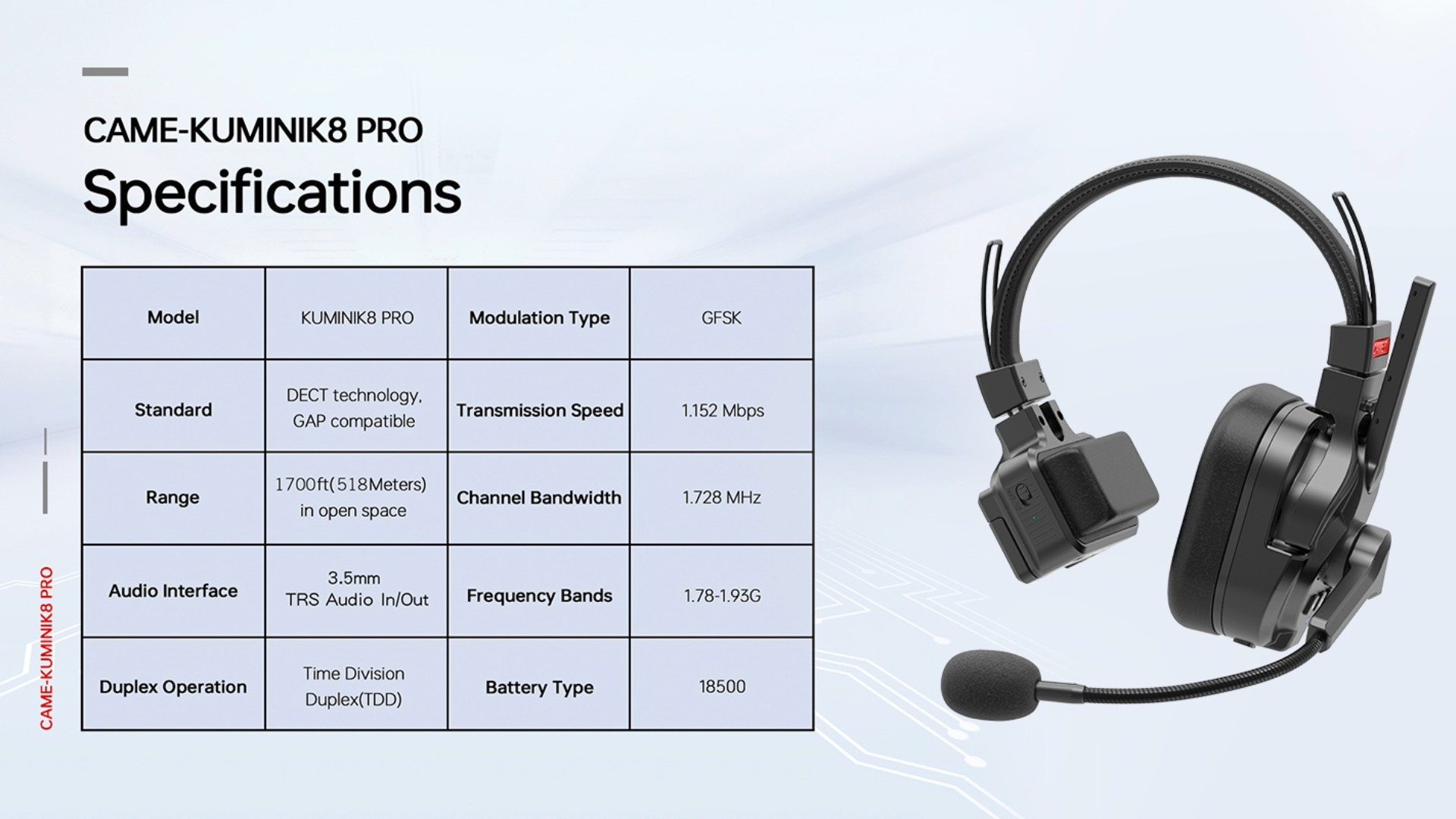 CAME-KUMINIK8 PRO
Specifications

| Model | KUMINIK8 PRO | Modulation Type | GFSK |
|---|---|---|---|
| Standard | DECT technology, GAP compatible | Transmission Speed | 1.152 Mbps |
| Range | 1700ft(518Meters) in open space | Channel Bandwidth | 1.728 MHz |
| Audio Interface | 3.5mm TRS Audio In/Out | Frequency Bands | 1.78-1.93G |
| Duplex Operation | Time Division Duplex(TDD) | Battery Type | 18500 |

CAME-KUMINIK8 PRO